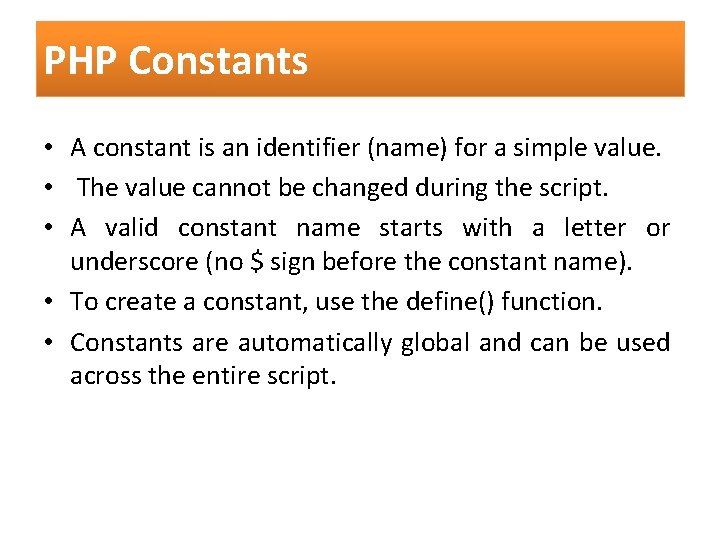 PHP Constants

• A constant is an identifier (name) for a simple value.
• The value cannot be changed during the script.
• A valid constant name starts with a letter or underscore (no \$ sign before the constant name).
• To create a constant, use the define() function.
• Constants are automatically global and can be used across the entire script.